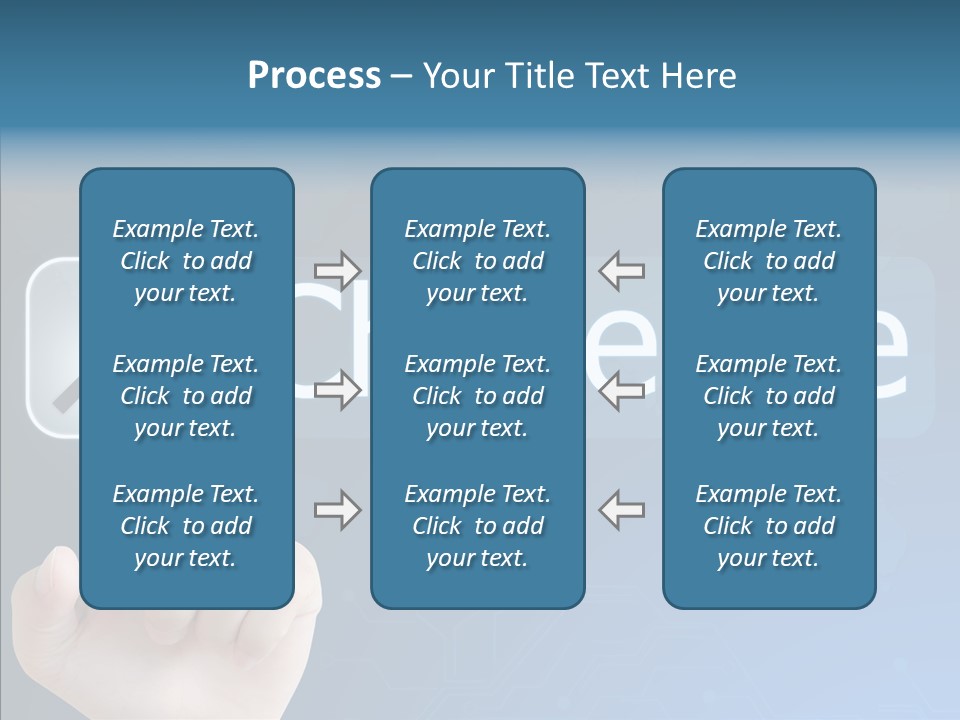 Process – Your Title Text Here

Example Text. Click to add your text.

Example Text. Click to add your text.

Example Text. Click to add your text.

Example Text. Click to add your text.

Example Text. Click to add your text.

Example Text. Click to add your text.

Example Text. Click to add your text.

Example Text. Click to add your text.

Example Text. Click to add your text.